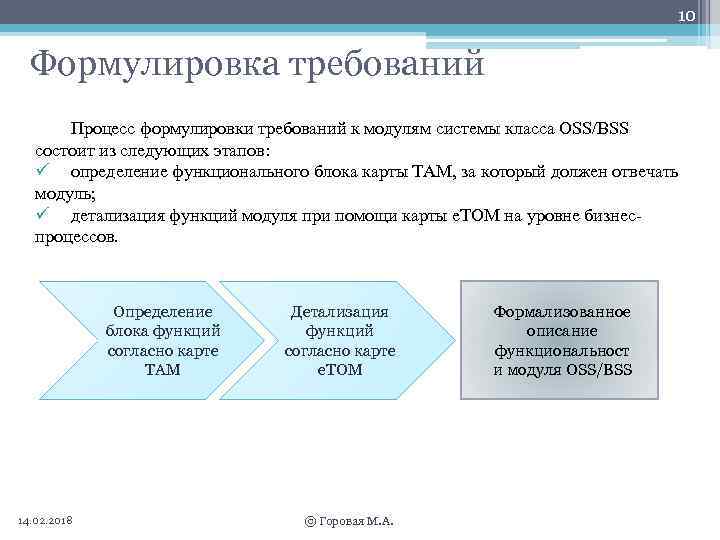 10

Формулировка требований

Процесс формулировки требований к модулям системы класса OSS/BSS состоит из следующих этапов:
✓ определение функционального блока карты ТАМ, за который должен отвечать модуль;
✓ детализация функций модуля при помощи карты eTOM на уровне бизнес-процессов.

Определение блока функций согласно карте ТАМ

Детализация функций согласно карте eTOM

Формализованное описание функциональност и модуля OSS/BSS

14.02.2018

© Горовая М.А.